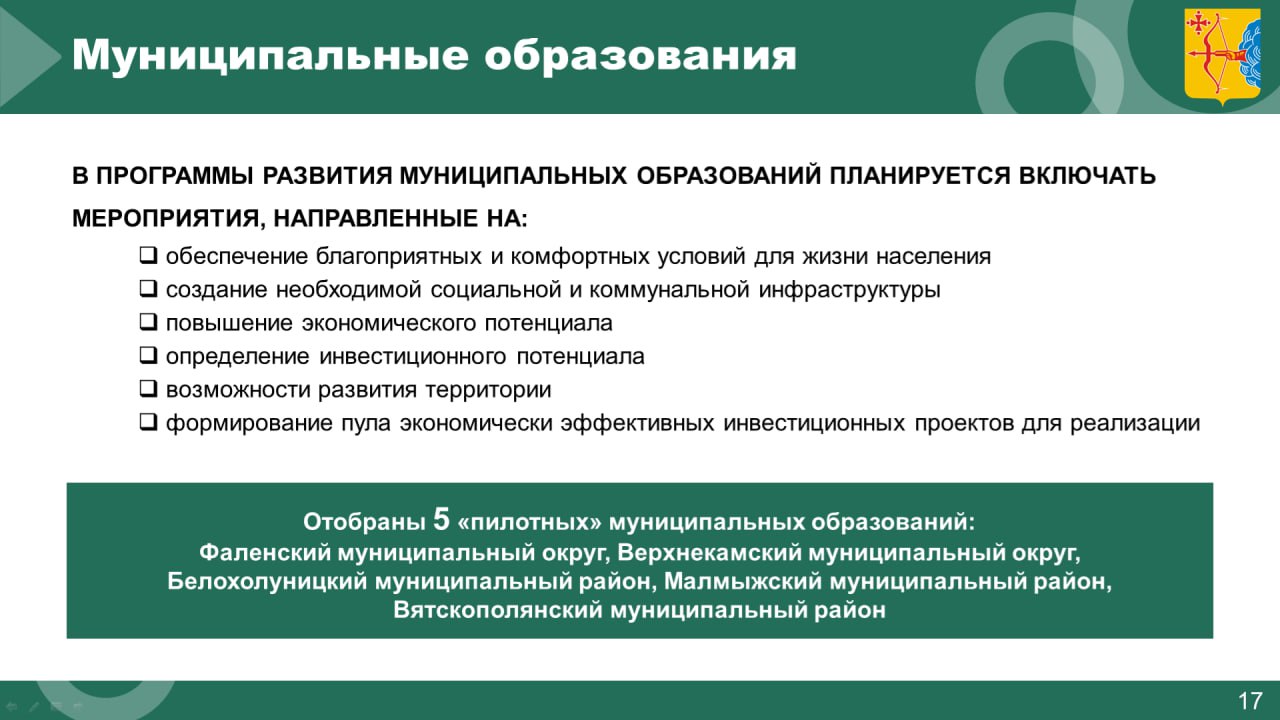 Муниципальные образования

В ПРОГРАММЫ РАЗВИТИЯ МУНИЦИПАЛЬНЫХ ОБРАЗОВАНИЙ ПЛАНИРУЕТСЯ ВКЛЮЧАТЬ МЕРОПРИЯТИЯ, НАПРАВЛЕННЫЕ НА:

❑ обеспечение благоприятных и комфортных условий для жизни населения
❑ создание необходимой социальной и коммунальной инфраструктуры
❑ повышение экономического потенциала
❑ определение инвестиционного потенциала
❑ возможности развития территории
❑ формирование пула экономически эффективных инвестиционных проектов для реализации

Отобраны 5 «пилотных» муниципальных образований:
Фаленский муниципальный округ, Верхнекамский муниципальный округ, Белохолуницкий муниципальный район, Малмыжский муниципальный район, Вятскополянский муниципальный район

17